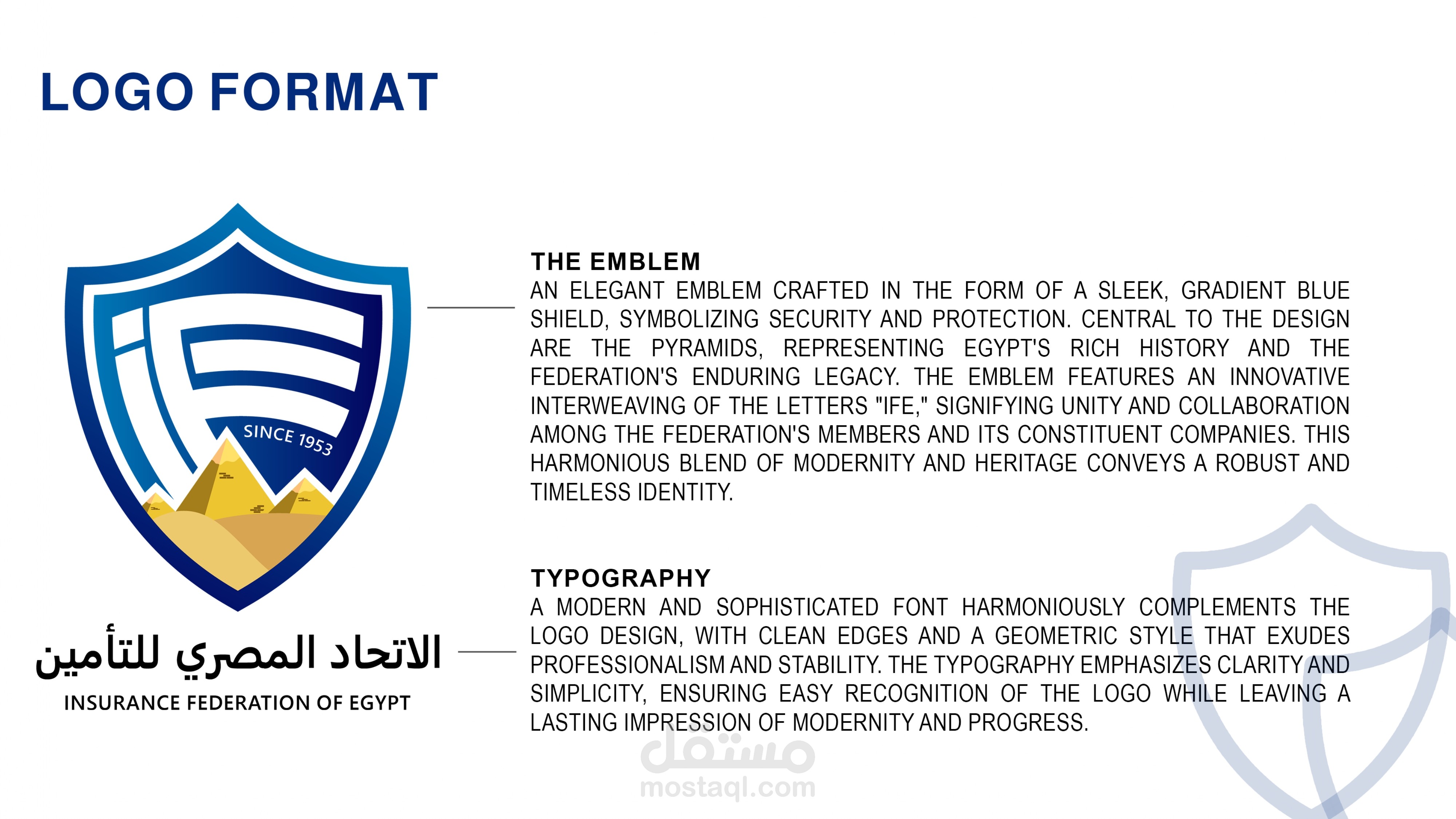 LOGO FORMAT

SINCE 1953

الاتحاد المصري للتأمين
INSURANCE FEDERATION OF EGYPT

THE EMBLEM
AN ELEGANT EMBLEM CRAFTED IN THE FORM OF A SLEEK, GRADIENT BLUE SHIELD, SYMBOLIZING SECURITY AND PROTECTION. CENTRAL TO THE DESIGN ARE THE PYRAMIDS, REPRESENTING EGYPT'S RICH HISTORY AND THE FEDERATION'S ENDURING LEGACY. THE EMBLEM FEATURES AN INNOVATIVE INTERWEAVING OF THE LETTERS "IFE," SIGNIFYING UNITY AND COLLABORATION AMONG THE FEDERATION'S MEMBERS AND ITS CONSTITUENT COMPANIES. THIS HARMONIOUS BLEND OF MODERNITY AND HERITAGE CONVEYS A ROBUST AND TIMELESS IDENTITY.

TYPOGRAPHY
A MODERN AND SOPHISTICATED FONT HARMONIOUSLY COMPLEMENTS THE LOGO DESIGN, WITH CLEAN EDGES AND A GEOMETRIC STYLE THAT EXUDES PROFESSIONALISM AND STABILITY. THE TYPOGRAPHY EMPHASIZES CLARITY AND SIMPLICITY, ENSURING EASY RECOGNITION OF THE LOGO WHILE LEAVING A LASTING IMPRESSION OF MODERNITY AND PROGRESS.

مستقل
mostaql.com